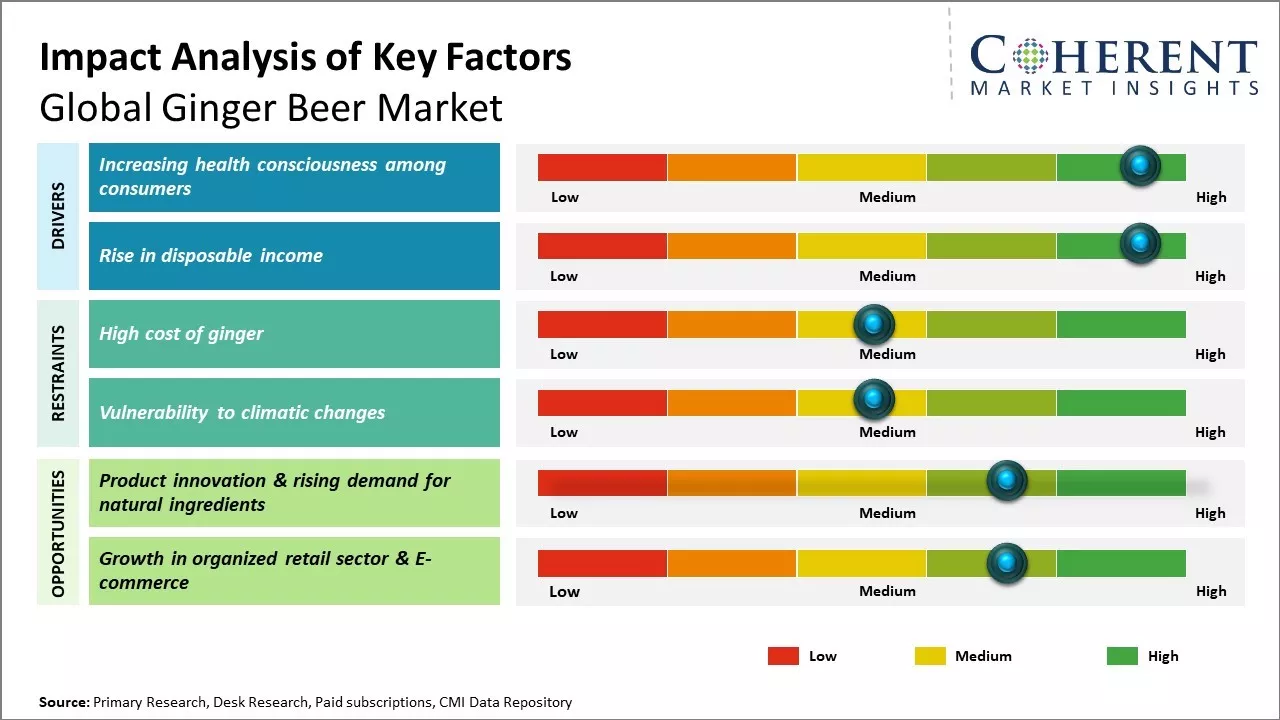 Impact Analysis of Key Factors
Global Ginger Beer Market

COHERENT
MARKET INSIGHTS

DRIVERS

Increasing health consciousness among consumers

Low Medium High

Rise in disposable income

Low Medium High

RESTRAINTS

High cost of ginger

Low Medium High

Vulnerability to climatic changes

Low Medium High

OPPORTUNITIES

Product innovation & rising demand for natural ingredients

Low Medium High

Growth in organized retail sector & E-commerce

Low Medium High

Low Medium High

Source: Primary Research, Desk Research, Paid subscriptions, CMI Data Repository